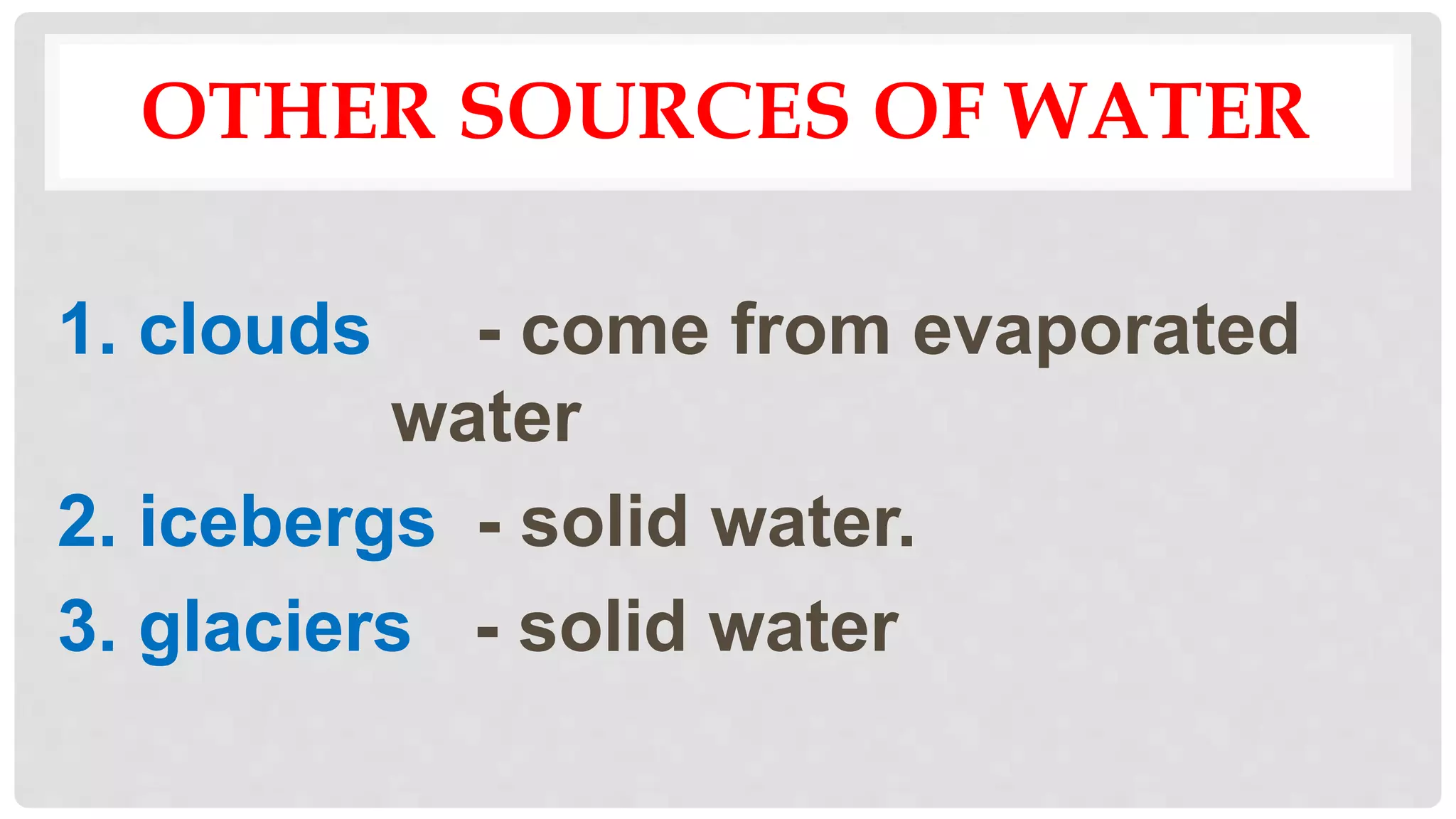 OTHER SOURCES OF WATER

1. clouds - come from evaporated water
2. icebergs - solid water.
3. glaciers - solid water